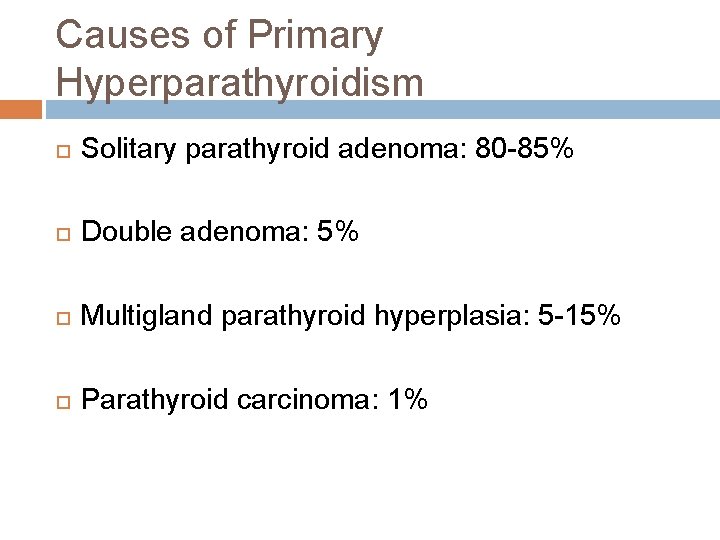 Causes of Primary Hyperparathyroidism

Solitary parathyroid adenoma: 80-85%

Double adenoma: 5%

Multigland parathyroid hyperplasia: 5-15%

Parathyroid carcinoma: 1%